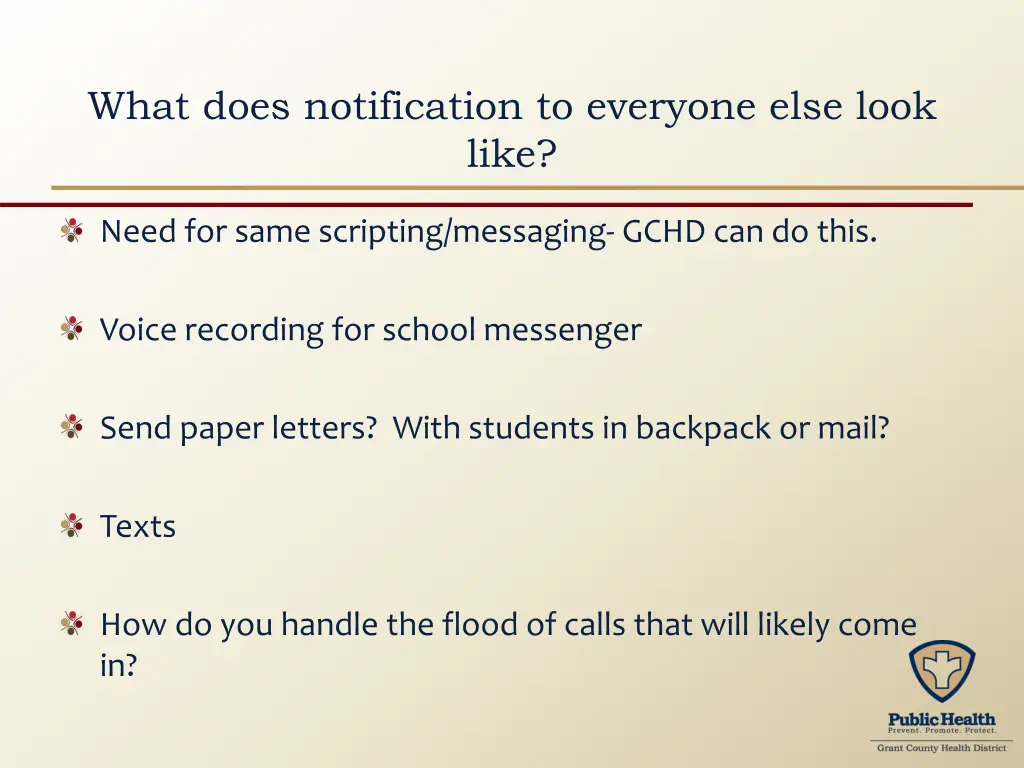 What does notification to everyone else look like?

Need for same scripting/messaging- GCHD can do this.

Voice recording for school messenger

Send paper letters?  With students in backpack or mail?

Texts

How do you handle the flood of calls that will likely come in?

Public Health
Prevent. Promote. Protect.
Grant County Health District